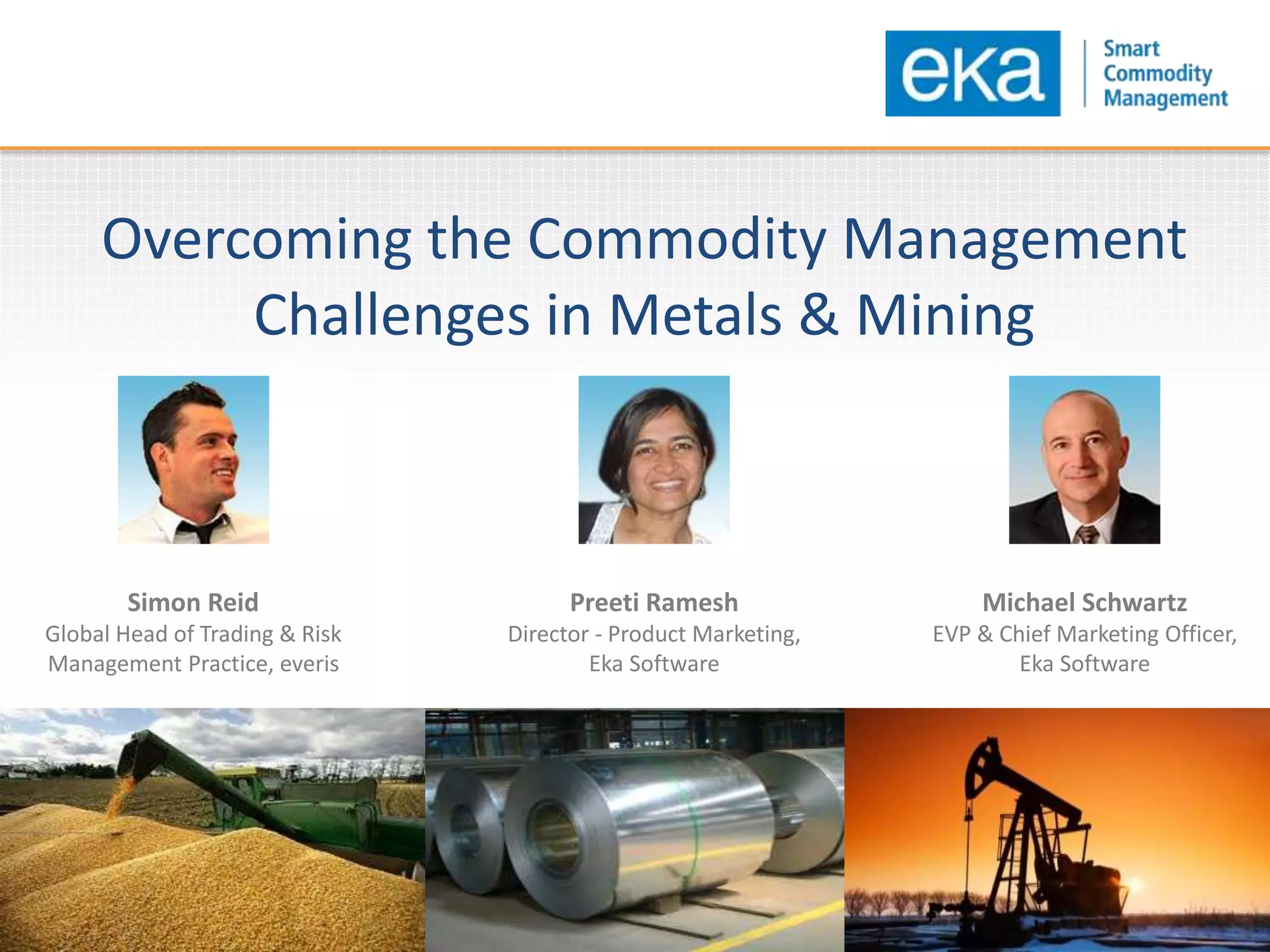 eka Smart Commodity Management

Overcoming the Commodity Management Challenges in Metals & Mining

Simon Reid
Global Head of Trading & Risk Management Practice, everis

Preeti Ramesh
Director - Product Marketing, Eka Software

Michael Schwartz
EVP & Chief Marketing Officer, Eka Software